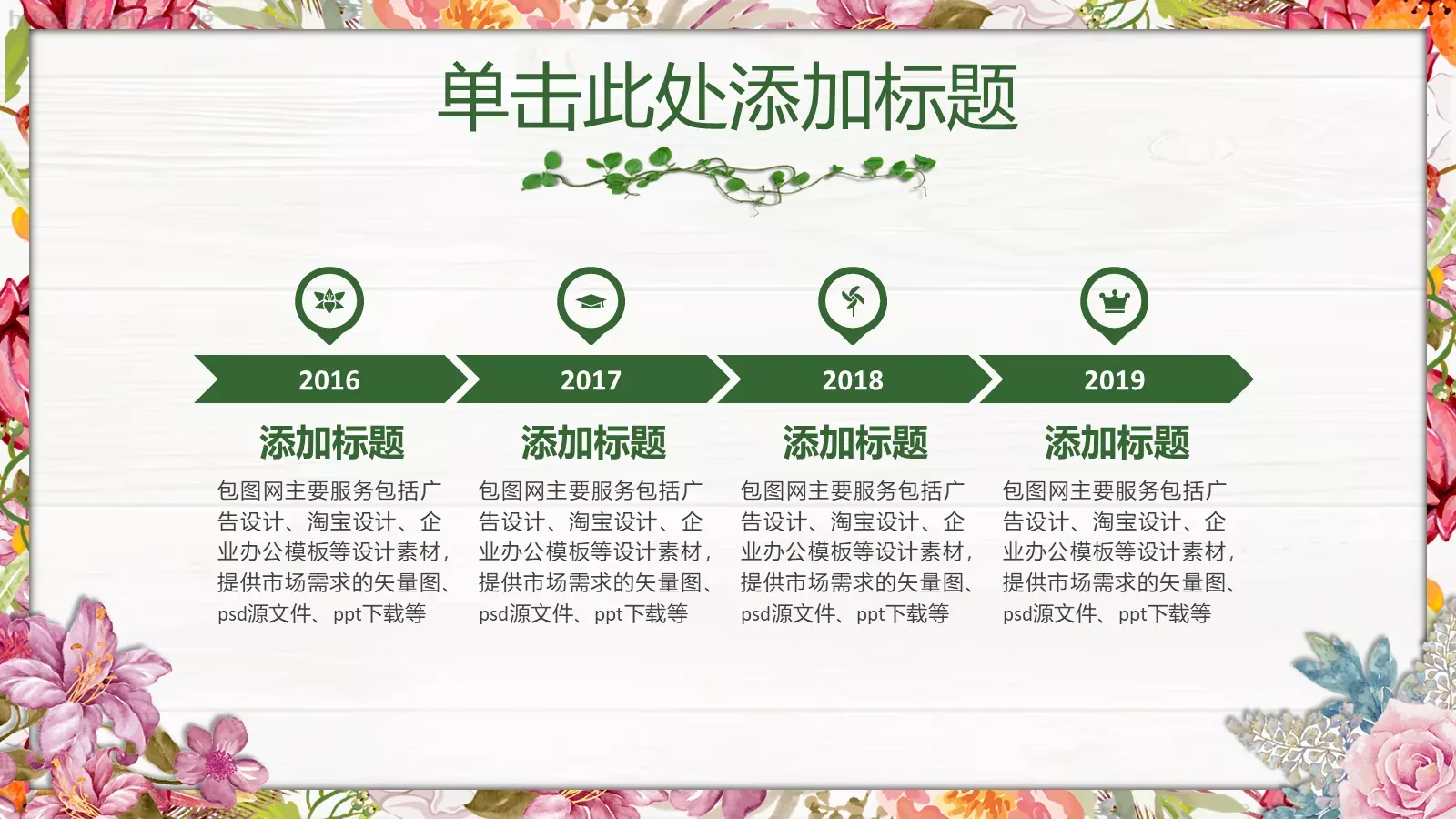 单击此处添加标题

2016

添加标题

包图网主要服务包括广告设计、淘宝设计、企业办公模板等设计素材，提供市场需求的矢量图、psd源文件、ppt下载等

2017

添加标题

包图网主要服务包括广告设计、淘宝设计、企业办公模板等设计素材，提供市场需求的矢量图、psd源文件、ppt下载等

2018

添加标题

包图网主要服务包括广告设计、淘宝设计、企业办公模板等设计素材，提供市场需求的矢量图、psd源文件、ppt下载等

2019

添加标题

包图网主要服务包括广告设计、淘宝设计、企业办公模板等设计素材，提供市场需求的矢量图、psd源文件、ppt下载等